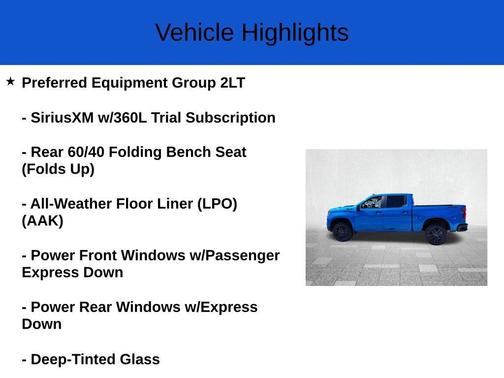 Vehicle Highlights

★ Preferred Equipment Group 2LT

- SiriusXM w/360L Trial Subscription

- Rear 60/40 Folding Bench Seat (Folds Up)

- All-Weather Floor Liner (LPO) (AAK)

- Power Front Windows w/Passenger Express Down

- Power Rear Windows w/Express Down

- Deep-Tinted Glass